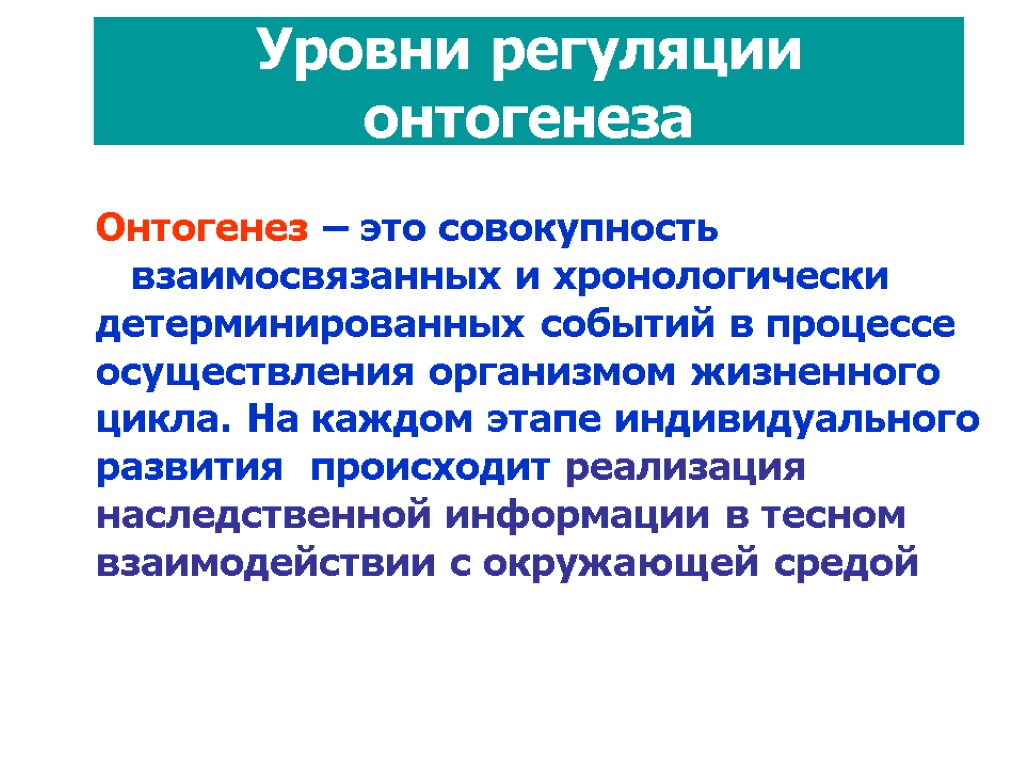 Уровни регуляции онтогенеза

Онтогенез – это совокупность взаимосвязанных и хронологически детерминированных событий в процессе осуществления организмом жизненного цикла. На каждом этапе индивидуального развития происходит реализация наследственной информации в тесном взаимодействии с окружающей средой